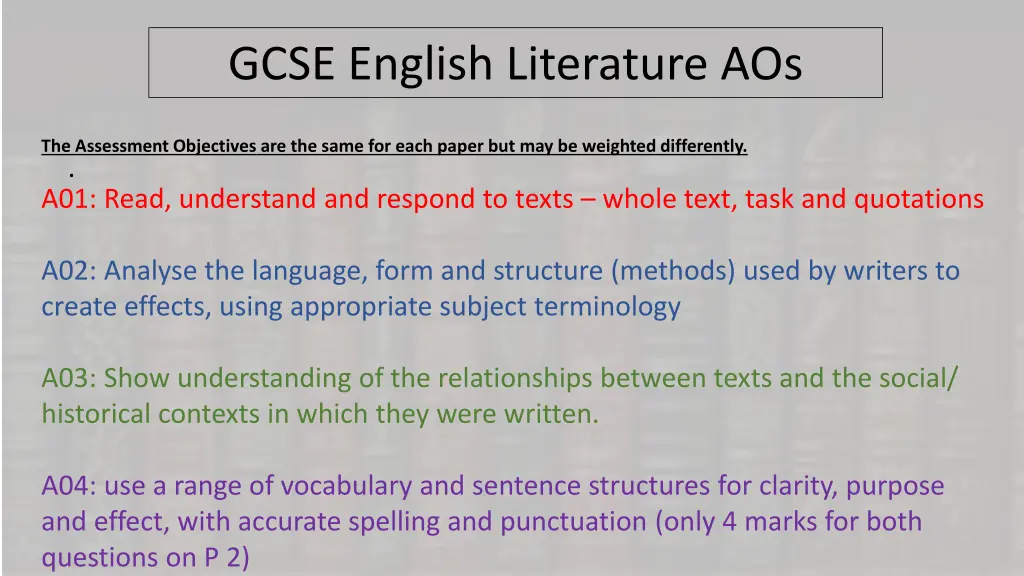 GCSE English Literature AOs

The Assessment Objectives are the same for each paper but may be weighted differently.

.

A01: Read, understand and respond to texts – whole text, task and quotations

A02: Analyse the language, form and structure (methods) used by writers to create effects, using appropriate subject terminology

A03: Show understanding of the relationships between texts and the social/ historical contexts in which they were written.

A04: use a range of vocabulary and sentence structures for clarity, purpose and effect, with accurate spelling and punctuation (only 4 marks for both questions on P 2)